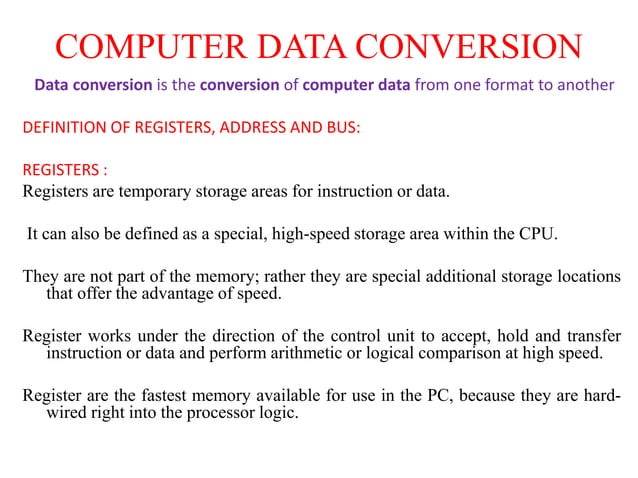 COMPUTER DATA CONVERSION

Data conversion is the conversion of computer data from one format to another

DEFINITION OF REGISTERS, ADDRESS AND BUS:

REGISTERS :
Registers are temporary storage areas for instruction or data.

It can also be defined as a special, high-speed storage area within the CPU.

They are not part of the memory; rather they are special additional storage locations that offer the advantage of speed.

Register works under the direction of the control unit to accept, hold and transfer instruction or data and perform arithmetic or logical comparison at high speed.

Register are the fastest memory available for use in the PC, because they are hard-wired right into the processor logic.